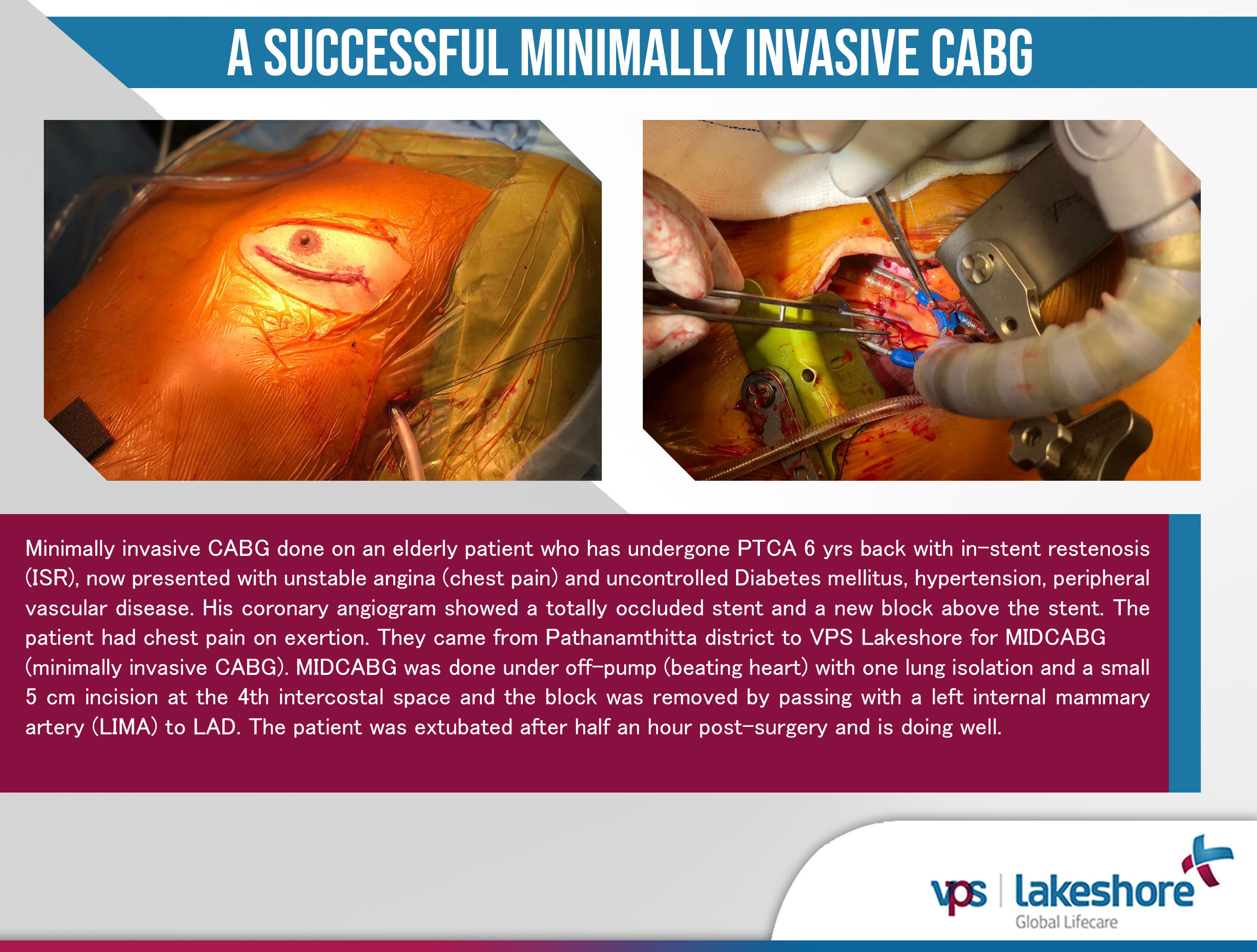 A SUCCESSFUL MINIMALLY INVASIVE CABG

Minimally invasive CABG done on an elderly patient who has undergone PTCA 6 yrs back with in-stent restenosis (ISR), now presented with unstable angina (chest pain) and uncontrolled Diabetes mellitus, hypertension, peripheral vascular disease. His coronary angiogram showed a totally occluded stent and a new block above the stent. The patient had chest pain on exertion. They came from Pathanamthitta district to VPS Lakeshore for MIDCABG (minimally invasive CABG). MIDCABG was done under off-pump (beating heart) with one lung isolation and a small 5 cm incision at the 4th intercostal space and the block was removed by passing with a left internal mammary artery (LIMA) to LAD. The patient was extubated after half an hour post-surgery and is doing well.

vps | lakeshore
Global Lifecare